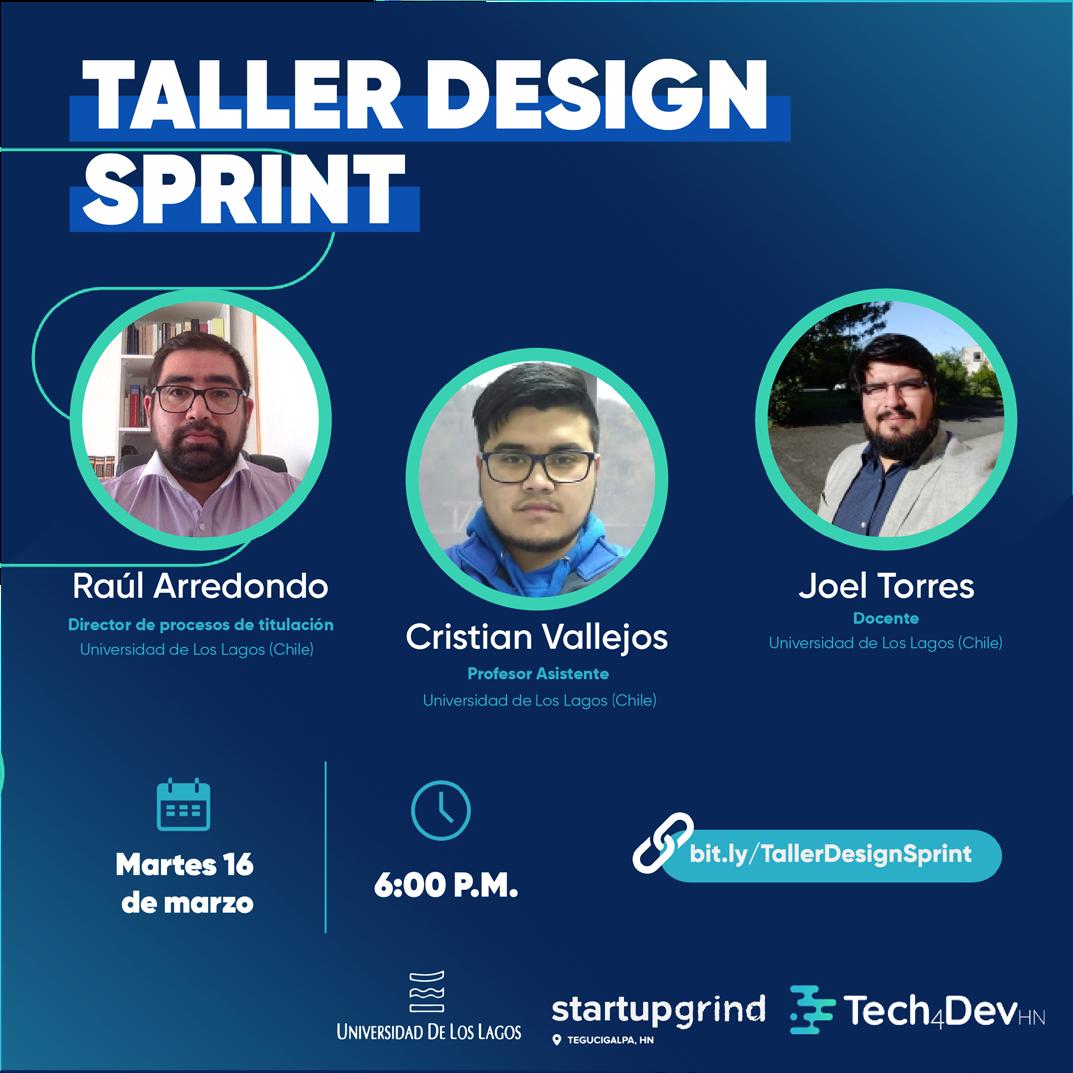 TALLER DESIGN SPRINT

Raúl Arredondo
Director de procesos de titulación
Universidad de Los Lagos (Chile)

Cristian Vallejos
Profesor Asistente
Universidad de Los Lagos (Chile)

Joel Torres
Docente
Universidad de Los Lagos (Chile)

Martes 16 de marzo

6:00 P.M.

bit.ly/TallerDesignSprint

UNIVERSIDAD DE LOS LAGOS

startupgrind
TEGUCIGALPA, HN

Tech4DevHN